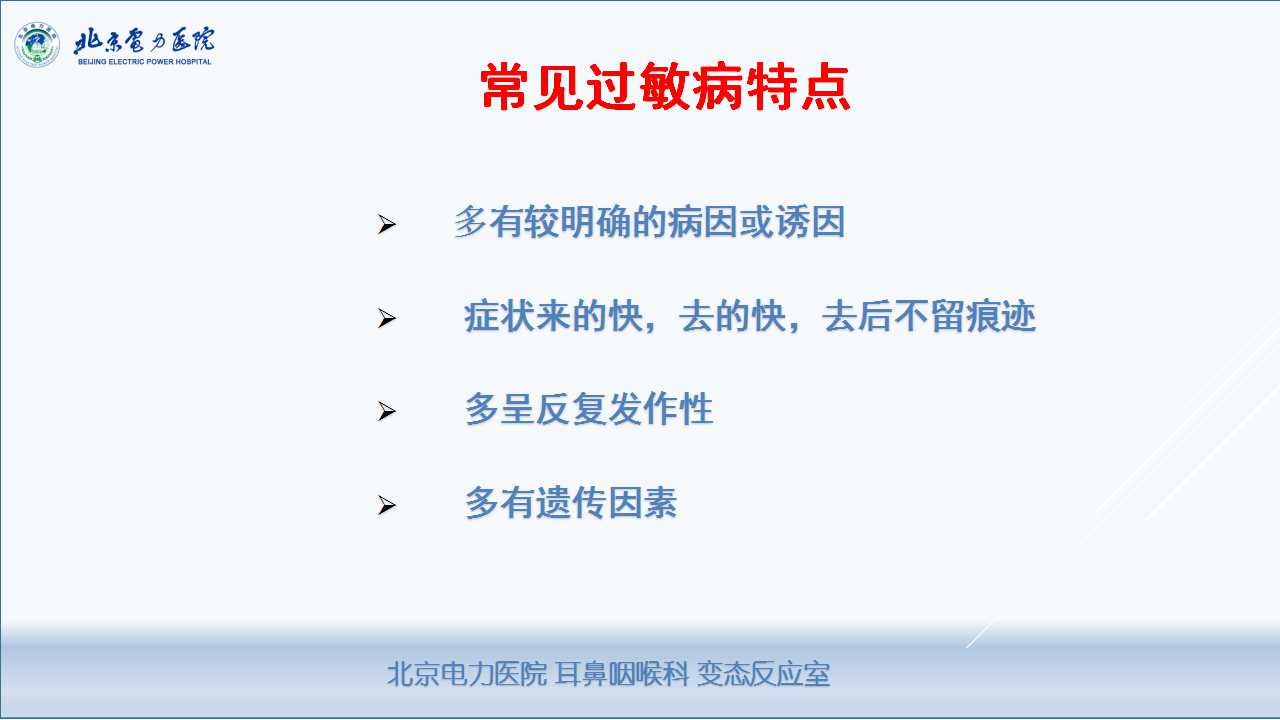 北京電力医院
BEIJING ELECTRIC POWER HOSPITAL

常见过敏病特点

➢ 多有较明确的病因或诱因

➢ 症状来的快，去的快，去后不留痕迹

➢ 多呈反复发作性

➢ 多有遗传因素

北京电力医院 耳鼻咽喉科 变态反应室